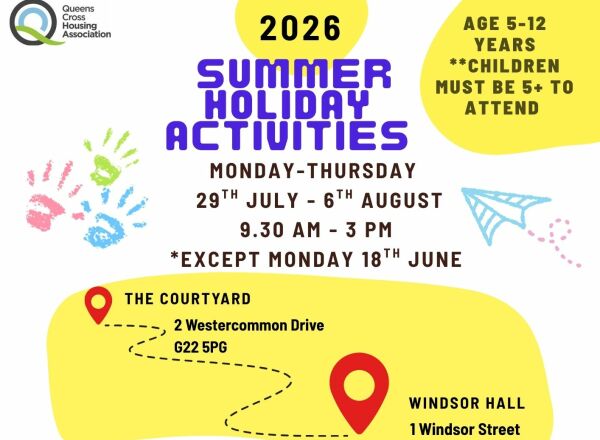 Queens Cross Housing Association

2026

SUMMER HOLIDAY ACTIVITIES

AGE 5-12 YEARS **CHILDREN MUST BE 5+ TO ATTEND

MONDAY-THURSDAY
29$^{TH}$ JULY - 6$^{TH}$ AUGUST
9.30 AM - 3 PM
*EXCEPT MONDAY 18$^{TH}$ JUNE

THE COURTYARD
2 Westercommon Drive
G22 5PG

WINDSOR HALL
1 Windsor Street